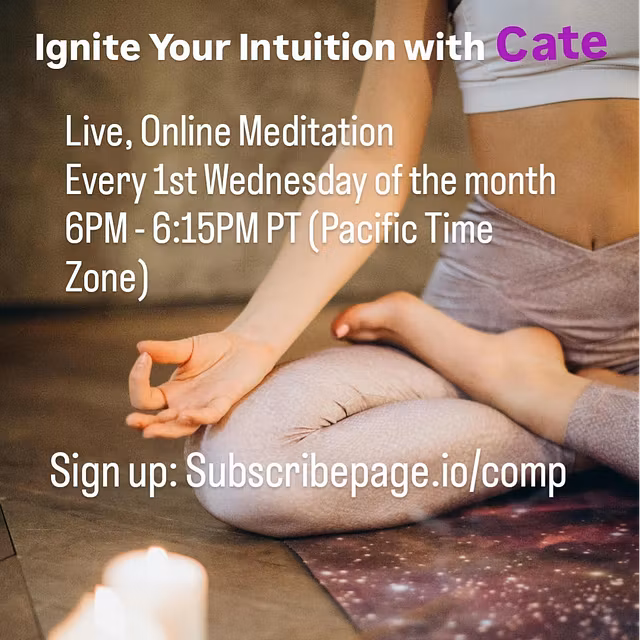 Ignite Your Intuition with Cate

Live, Online Meditation
Every 1st Wednesday of the month
6PM - 6:15PM PT (Pacific Time Zone)

Sign up: Subscribepage.io/comp